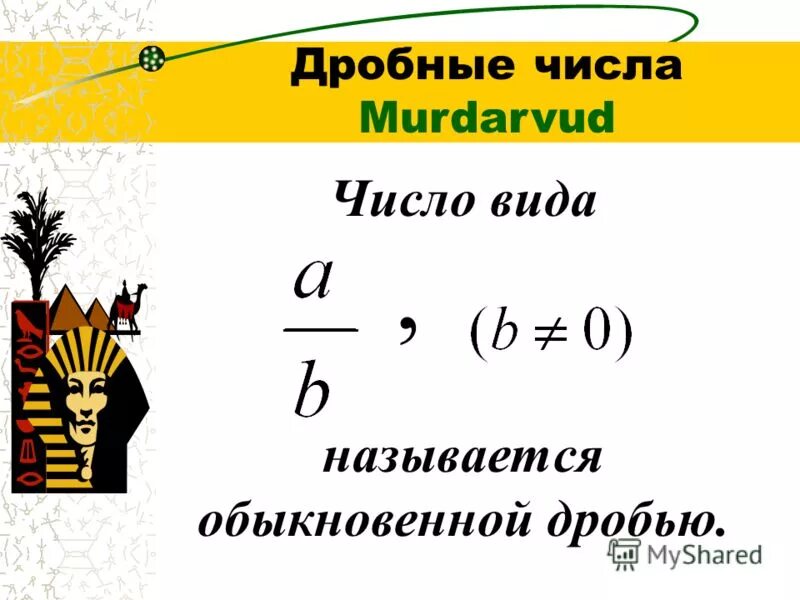 Дробные числа
Murdarvud

Число вида

$\frac{a}{b}$, $(b \neq 0)$

называется обыкновенной дробью.

MyShared